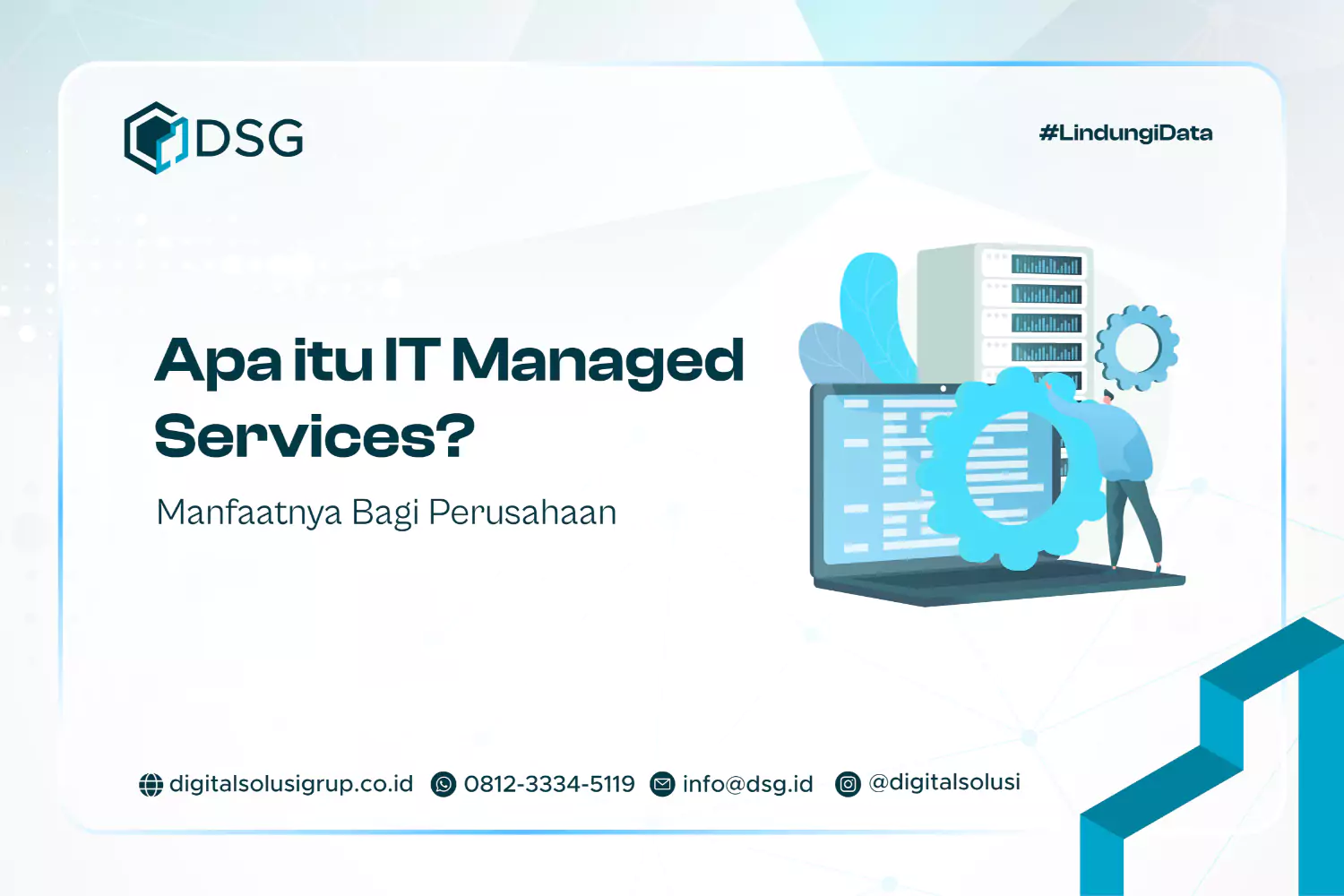 DSG

#LindungiData

Apa itu IT Managed Services?

Manfaatnya Bagi Perusahaan

digitalsolusigrup.co.id 0812-3334-5119 info@dsg.id @digitalsolusi